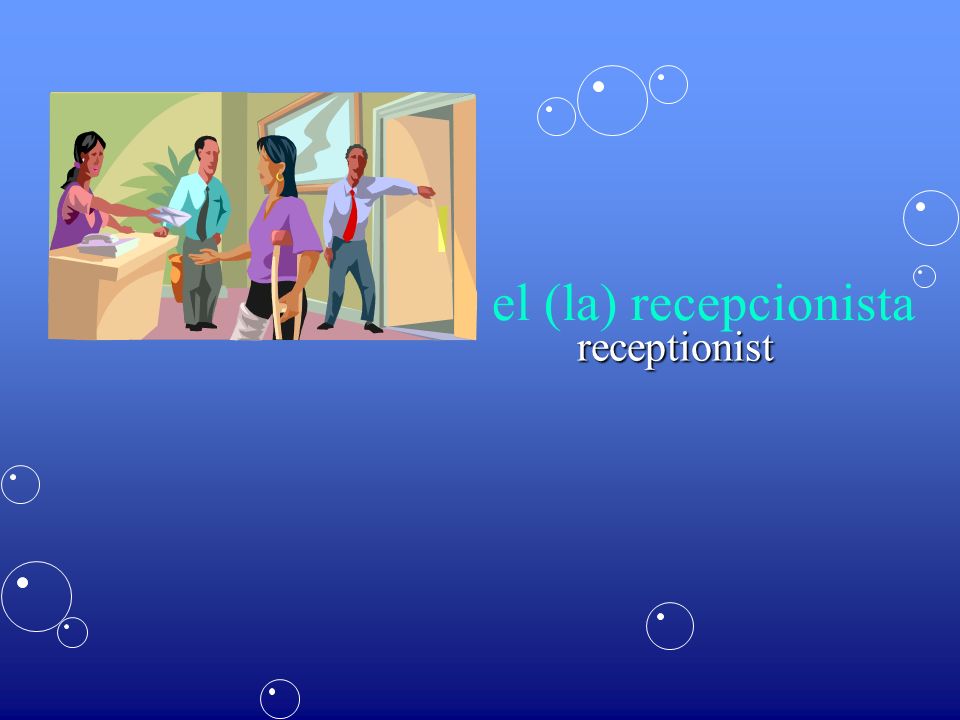 el (la) recepcionista
receptionist